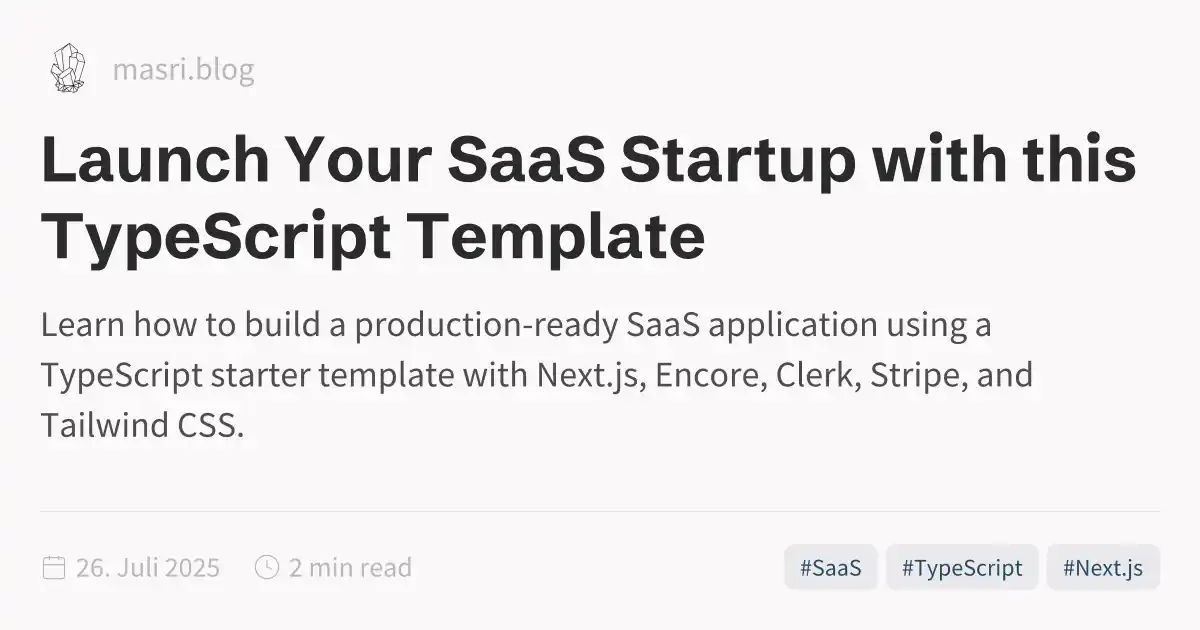 masri.blog

Launch Your SaaS Startup with this TypeScript Template

Learn how to build a production-ready SaaS application using a TypeScript starter template with Next.js, Encore, Clerk, Stripe, and Tailwind CSS.

26. Juli 2025 2 min read

#SaaS #TypeScript #Next.js